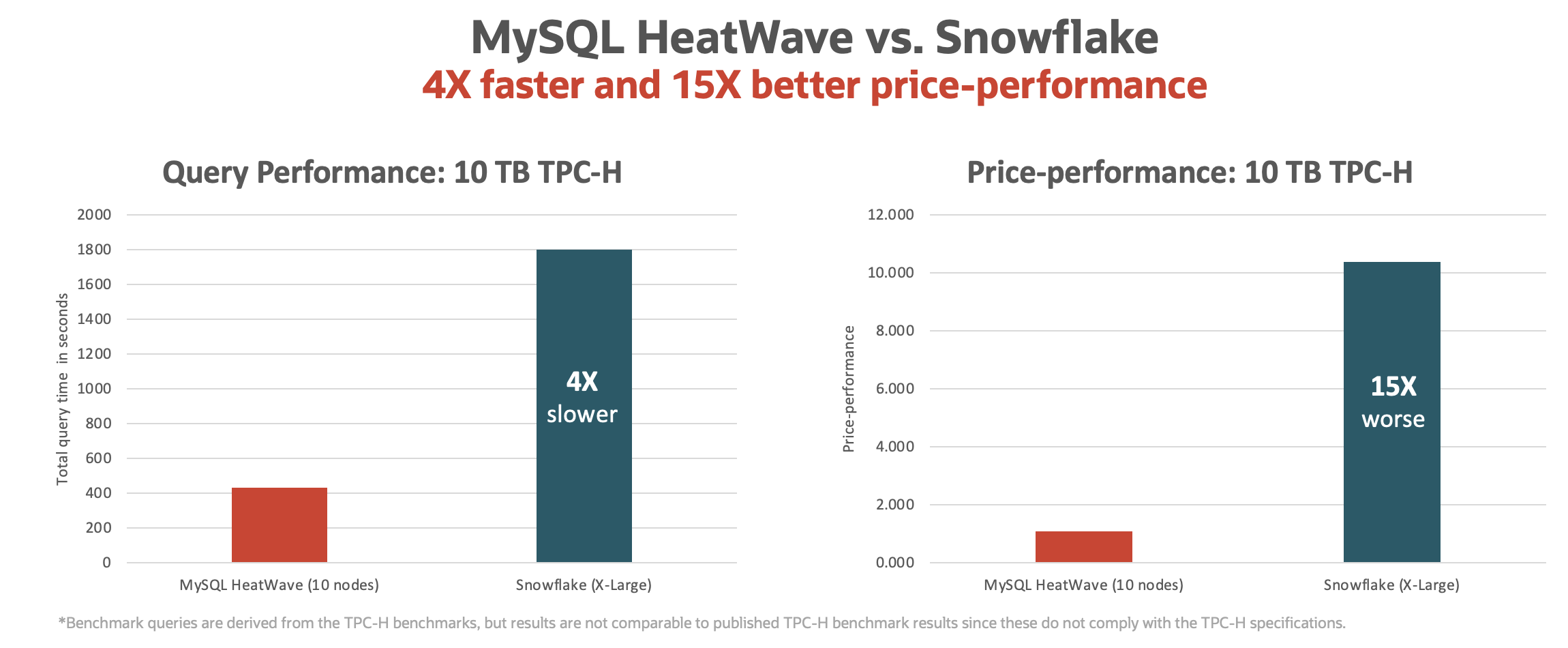 MySQL HeatWave vs. Snowflake
4X faster and 15X better price-performance

Query Performance: 10 TB TPC-H

Total query time in seconds

2000
1800
1600
1400
1200
1000
800
600
400
200
0

4X
slower

MySQL HeatWave (10 nodes)
Snowflake (X-Large)

Price-performance: 10 TB TPC-H

Price-performance

12.000
10.000
8.000
6.000
4.000
2.000
0.000

15X
worse

MySQL HeatWave (10 nodes)
Snowflake (X-Large)

*Benchmark queries are derived from the TPC-H benchmarks, but results are not comparable to published TPC-H benchmark results since these do not comply with the TPC-H specifications.